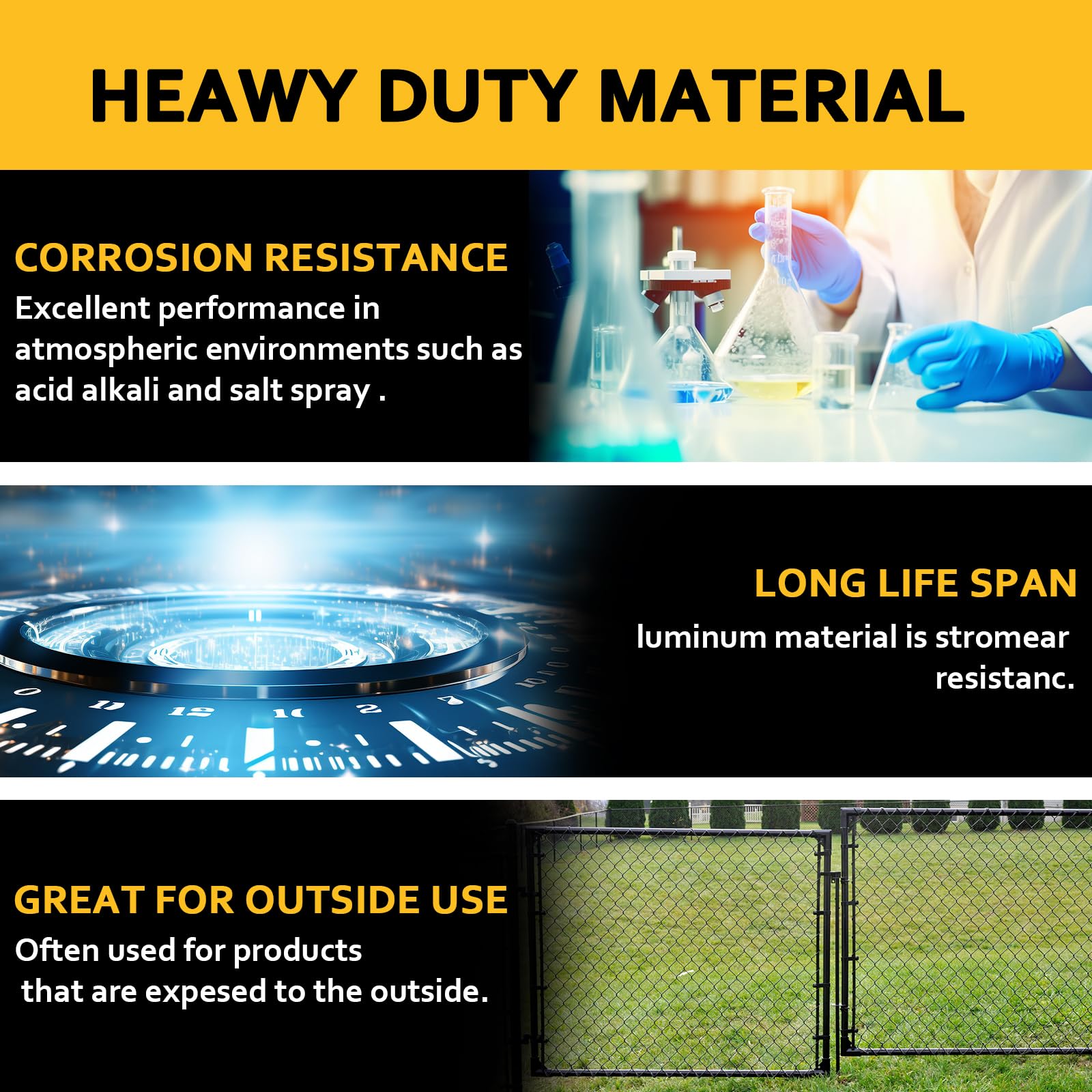 HEAWY DUTY MATERIAL

CORROSION RESISTANCE
Excellent performance in atmospheric environments such as acid alkali and salt spray .

LONG LIFE SPAN
luminum material is stromear resistanc.

GREAT FOR OUTSIDE USE
Often used for products that are expesed to the outside.